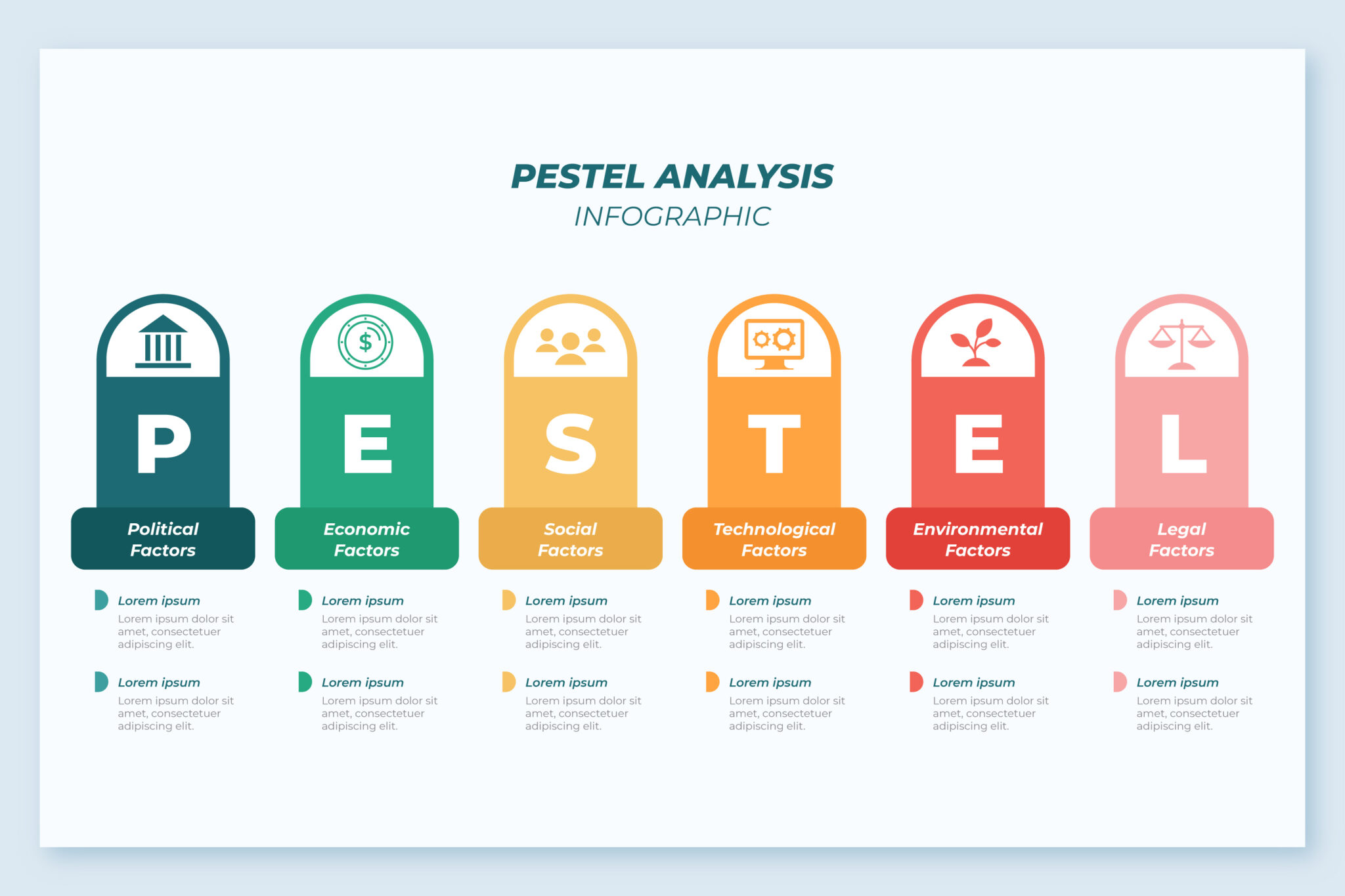 PESTEL ANALYSIS
INFOGRAPHIC

P
Political Factors

Lorem ipsum
Lorem ipsum dolor sit amet, consectetuer adipiscing elit.

Lorem ipsum
Lorem ipsum dolor sit amet, consectetuer adipiscing elit.

E
Economic Factors

Lorem ipsum
Lorem ipsum dolor sit amet, consectetuer adipiscing elit.

Lorem ipsum
Lorem ipsum dolor sit amet, consectetuer adipiscing elit.

S
Social Factors

Lorem ipsum
Lorem ipsum dolor sit amet, consectetuer adipiscing elit.

Lorem ipsum
Lorem ipsum dolor sit amet, consectetuer adipiscing elit.

T
Technological Factors

Lorem ipsum
Lorem ipsum dolor sit amet, consectetuer adipiscing elit.

Lorem ipsum
Lorem ipsum dolor sit amet, consectetuer adipiscing elit.

E
Environmental Factors

Lorem ipsum
Lorem ipsum dolor sit amet, consectetuer adipiscing elit.

Lorem ipsum
Lorem ipsum dolor sit amet, consectetuer adipiscing elit.

L
Legal Factors

Lorem ipsum
Lorem ipsum dolor sit amet, consectetuer adipiscing elit.

Lorem ipsum
Lorem ipsum dolor sit amet, consectetuer adipiscing elit.